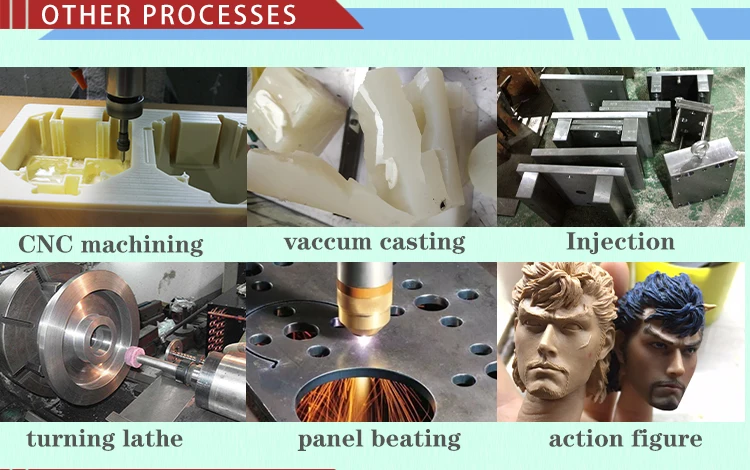 OTHER PROCESSES

CNC machining

vaccum casting

Injection

turning lathe

panel beating

action figure